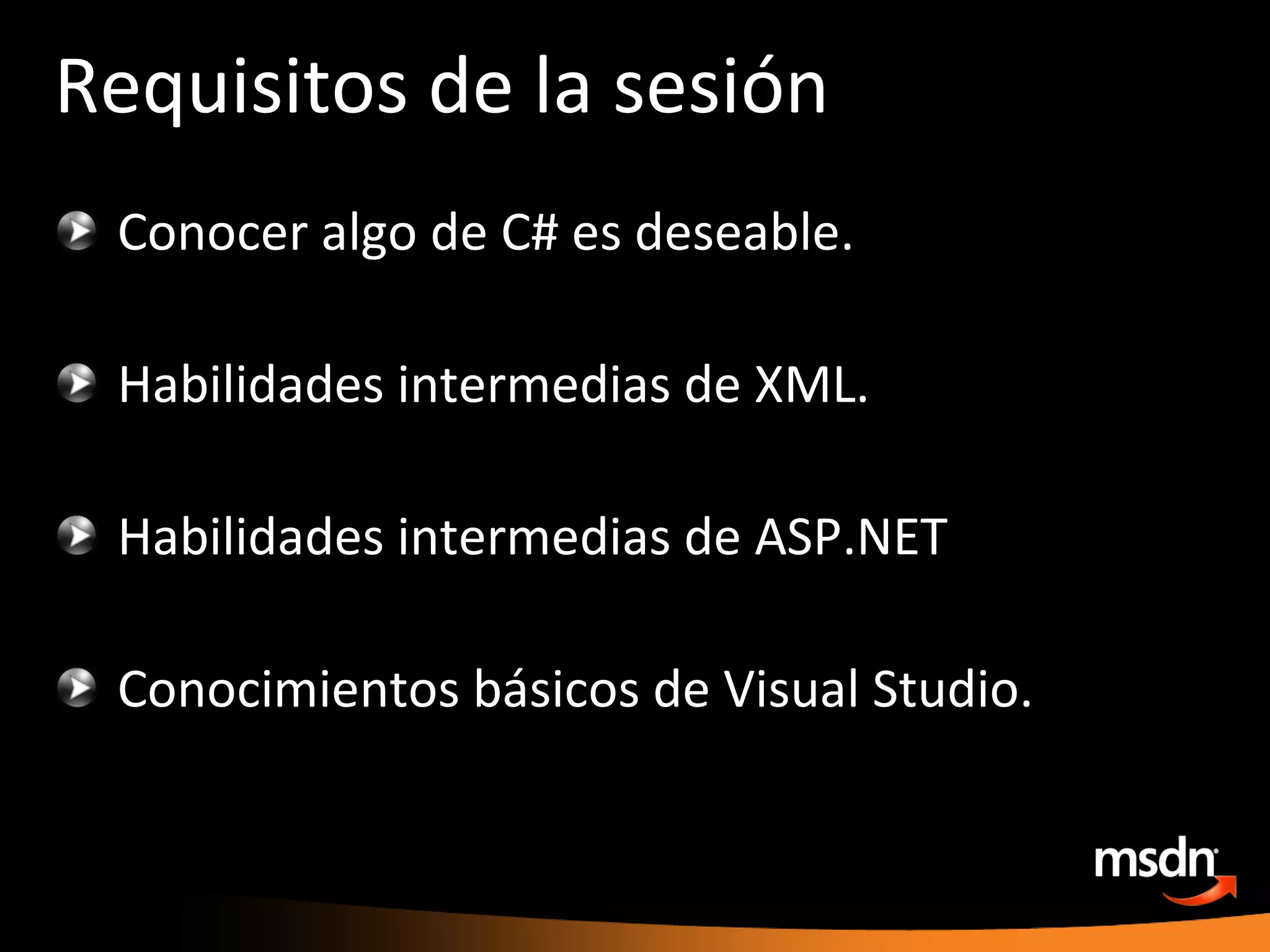 Requisitos de la sesión

Conocer algo de C# es deseable.

Habilidades intermedias de XML.

Habilidades intermedias de ASP.NET

Conocimientos básicos de Visual Studio.

msdn